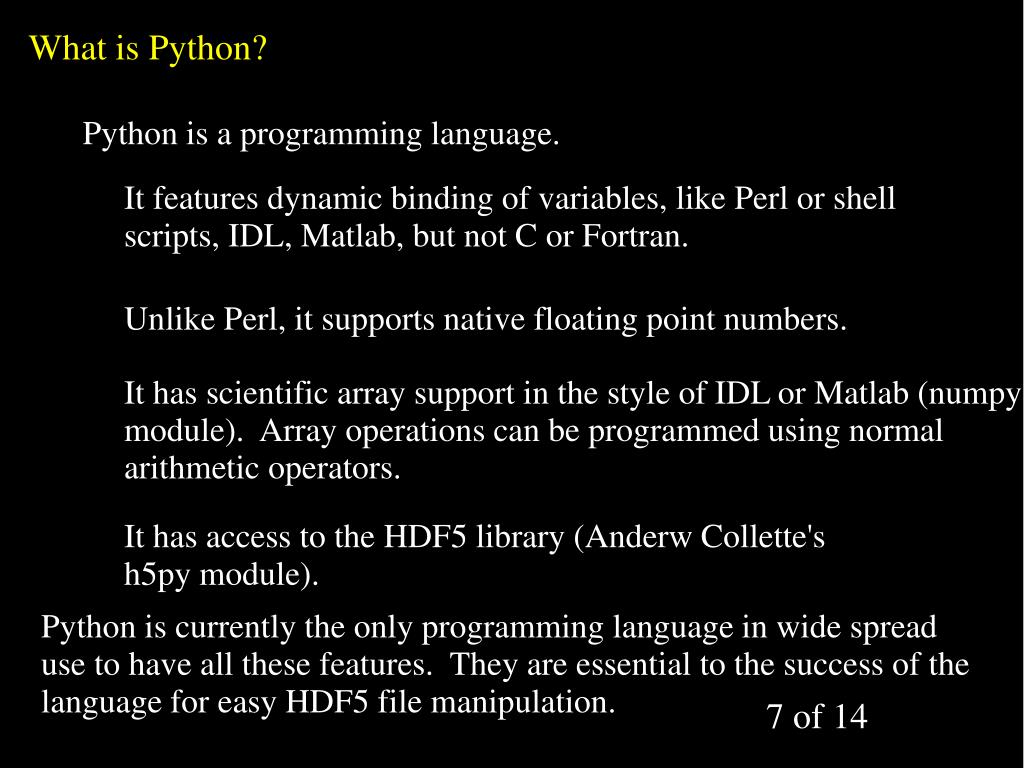 What is Python?

Python is a programming language.

It features dynamic binding of variables, like Perl or shell scripts, IDL, Matlab, but not C or Fortran.

Unlike Perl, it supports native floating point numbers.

It has scientific array support in the style of IDL or Matlab (numpy module). Array operations can be programmed using normal arithmetic operators.

It has access to the HDF5 library (Anderw Collette's h5py module).

Python is currently the only programming language in wide spread use to have all these features. They are essential to the success of the language for easy HDF5 file manipulation.

7 of 14